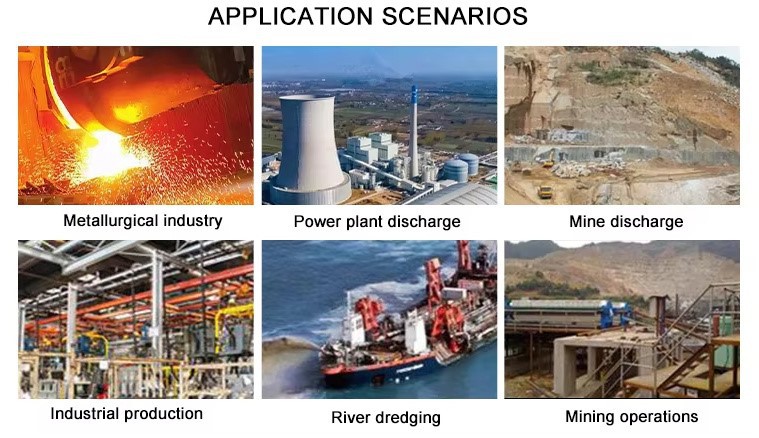 APPLICATION SCENARIOS

Metallurgical industry

Power plant discharge

Mine discharge

Industrial production

River dredging

Mining operations